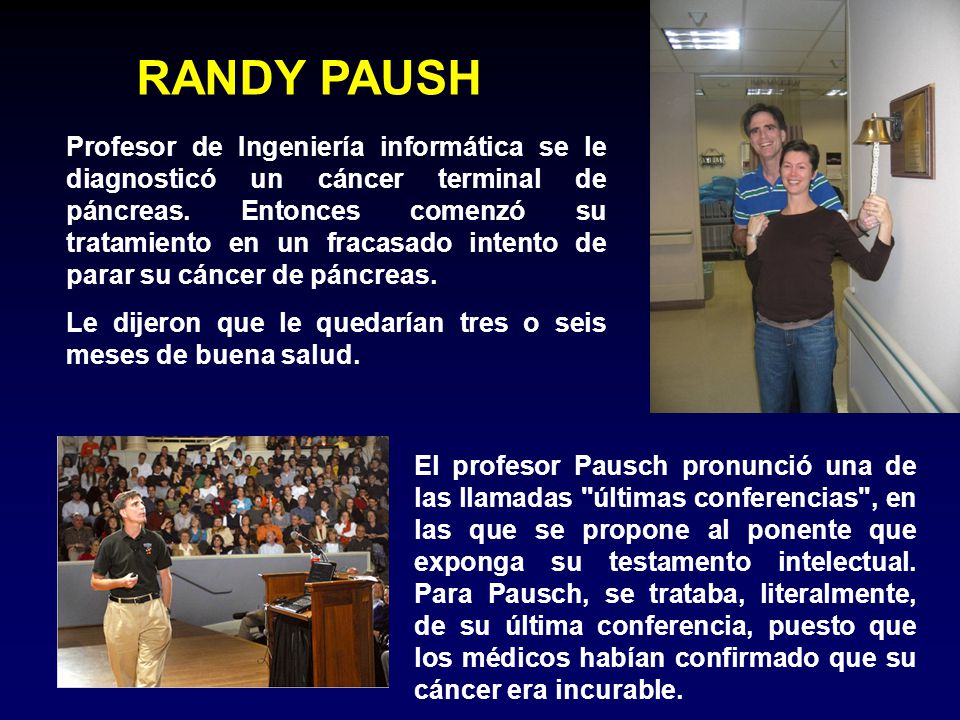 RANDY PAUSH

Profesor de Ingeniería informática se le diagnosticó un cáncer terminal de páncreas. Entonces comenzó su tratamiento en un fracasado intento de parar su cáncer de páncreas.

Le dijeron que le quedarían tres o seis meses de buena salud.

El profesor Pausch pronunció una de las llamadas "últimas conferencias", en las que se propone al ponente que exponga su testamento intelectual. Para Pausch, se trataba, literalmente, de su última conferencia, puesto que los médicos habían confirmado que su cáncer era incurable.